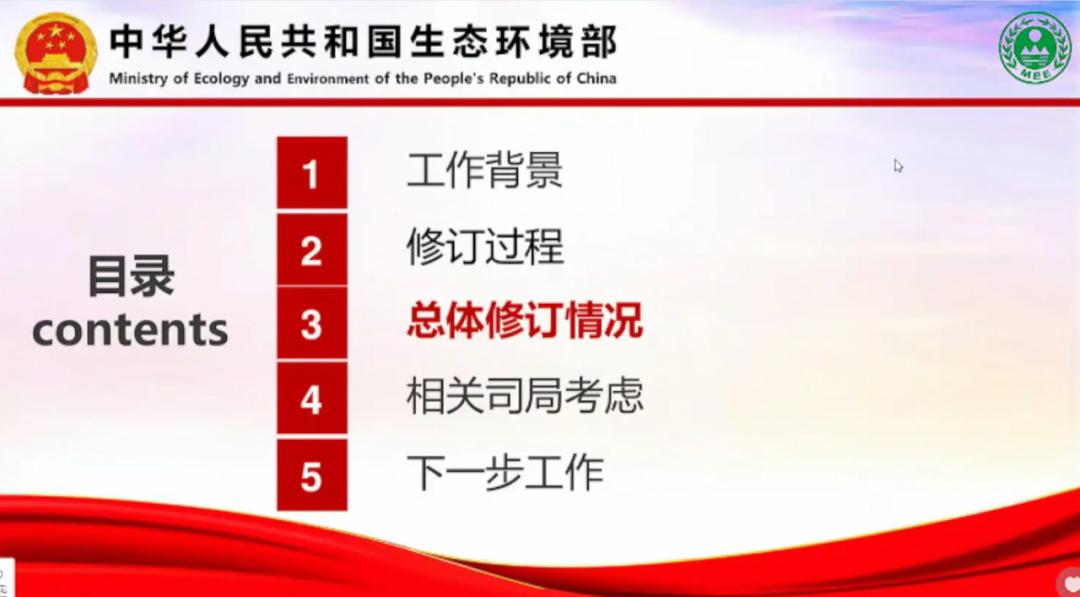 中华人民共和国生态环境部
Ministry of Ecology and Environment of the People's Republic of China

MEE

目录
contents

1 工作背景
2 修订过程
3 总体修订情况
4 相关司局考虑
5 下一步工作